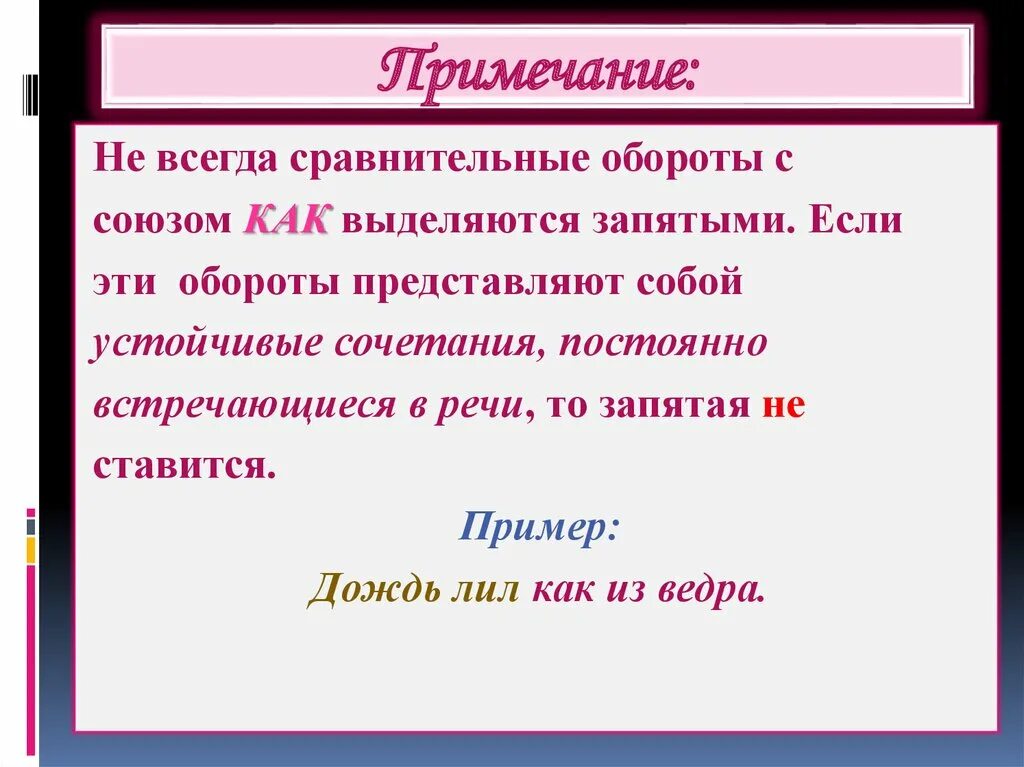 Примечание:

Не всегда сравнительные обороты с союзом КАК выделяются запятыми. Если эти обороты представляют собой устойчивые сочетания, постоянно встречающиеся в речи, то запятая не ставится.

Пример:

Дождь лил как из ведра.